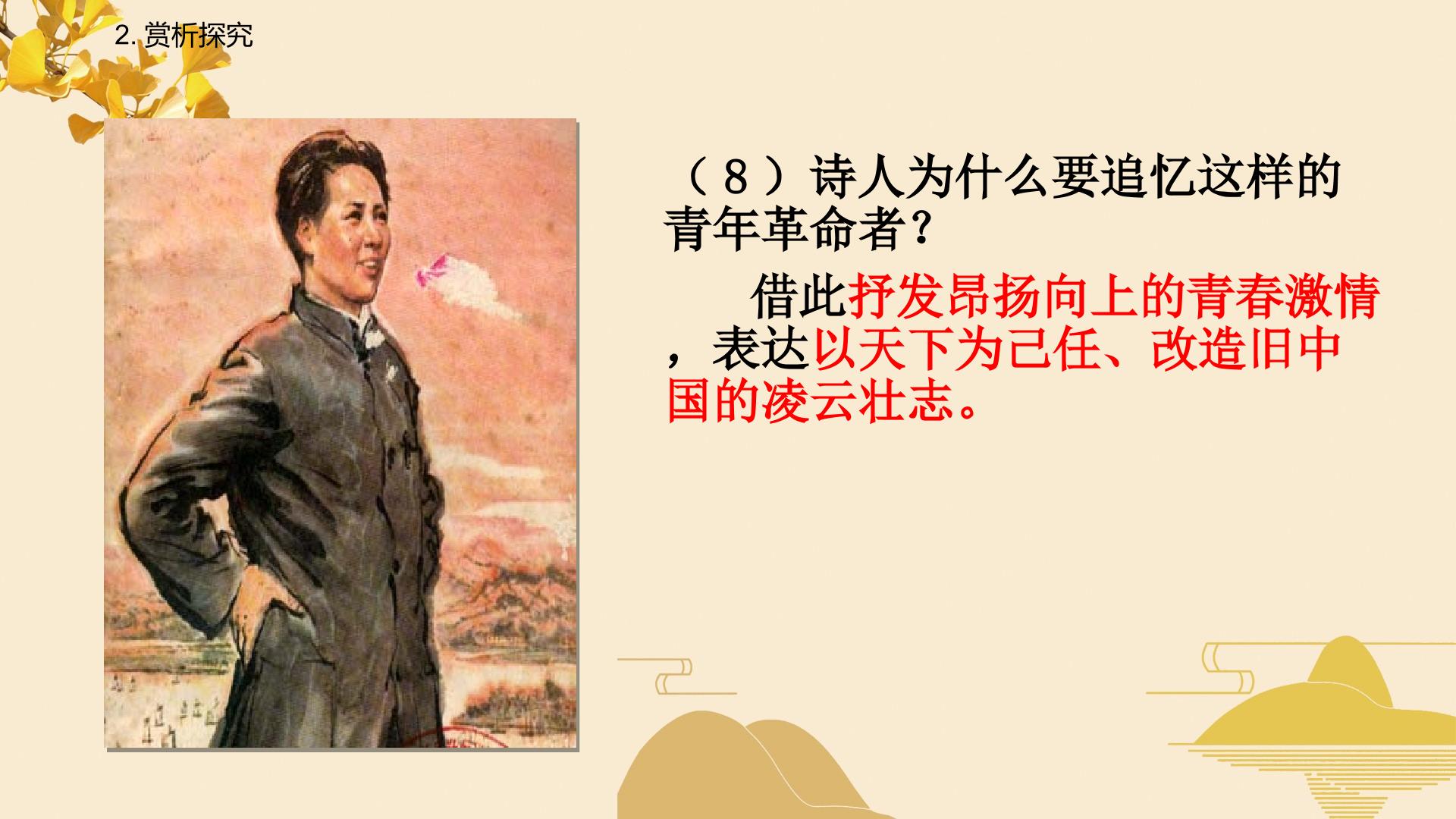 2. 赏析探究

（8）诗人为什么要追忆这样的青年革命者？

借此抒发昂扬向上的青春激情，表达以天下为己任、改造旧中国的凌云壮志。